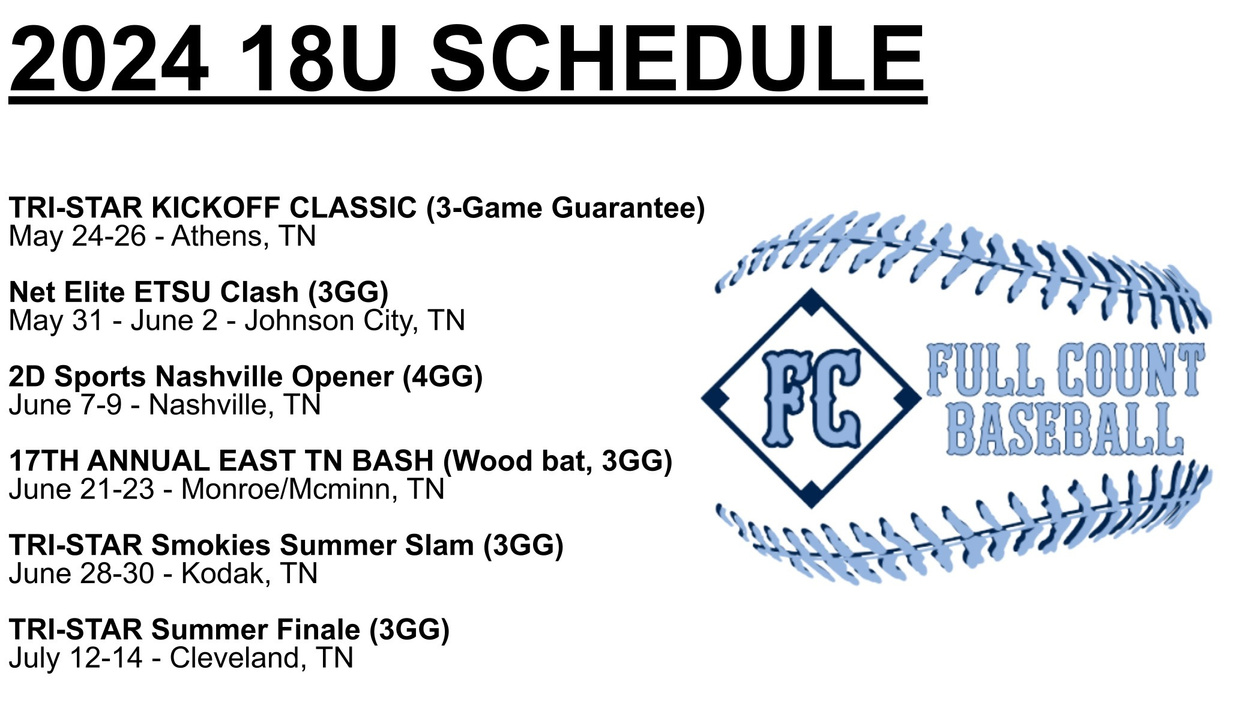 2024 18U SCHEDULE

TRI-STAR KICKOFF CLASSIC (3-Game Guarantee)
May 24-26 - Athens, TN

Net Elite ETSU Clash (3GG)
May 31 - June 2 - Johnson City, TN

2D Sports Nashville Opener (4GG)
June 7-9 - Nashville, TN

17TH ANNUAL EAST TN BASH (Wood bat, 3GG)
June 21-23 - Monroe/Mcminn, TN

TRI-STAR Smokies Summer Slam (3GG)
June 28-30 - Kodak, TN

TRI-STAR Summer Finale (3GG)
July 12-14 - Cleveland, TN

FC

FULL COUNT BASEBALL